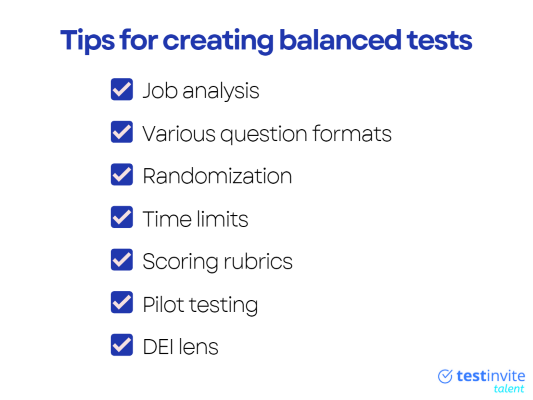 Tips for creating balanced tests

Job analysis

Various question formats

Randomization

Time limits

Scoring rubrics

Pilot testing

DEI lens

testinvite
talent